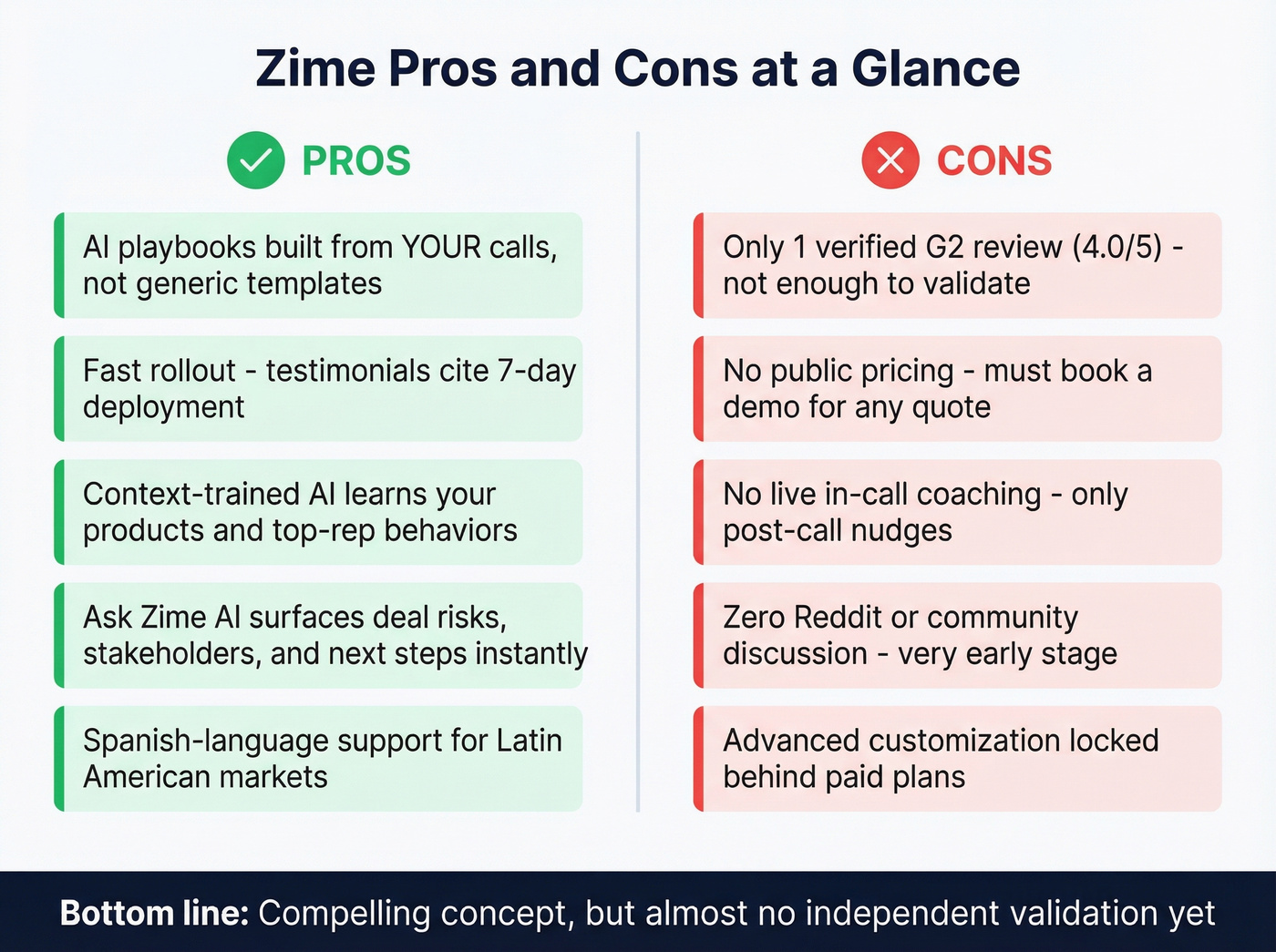 Zime Pros and Cons at a Glance

PROS

AI playbooks built from YOUR calls, not generic templates

Fast rollout - testimonials cite 7-day deployment

Context-trained AI learns your products and top-rep behaviors

Ask Zime AI surfaces deal risks, stakeholders, and next steps instantly

Spanish-language support for Latin American markets

CONS

Only 1 verified G2 review (4.0/5) - not enough to validate

No public pricing - must book a demo for any quote

No live in-call coaching - only post-call nudges

Zero Reddit or community discussion - very early stage

Advanced customization locked behind paid plans

Bottom line: Compelling concept, but almost no independent validation yet